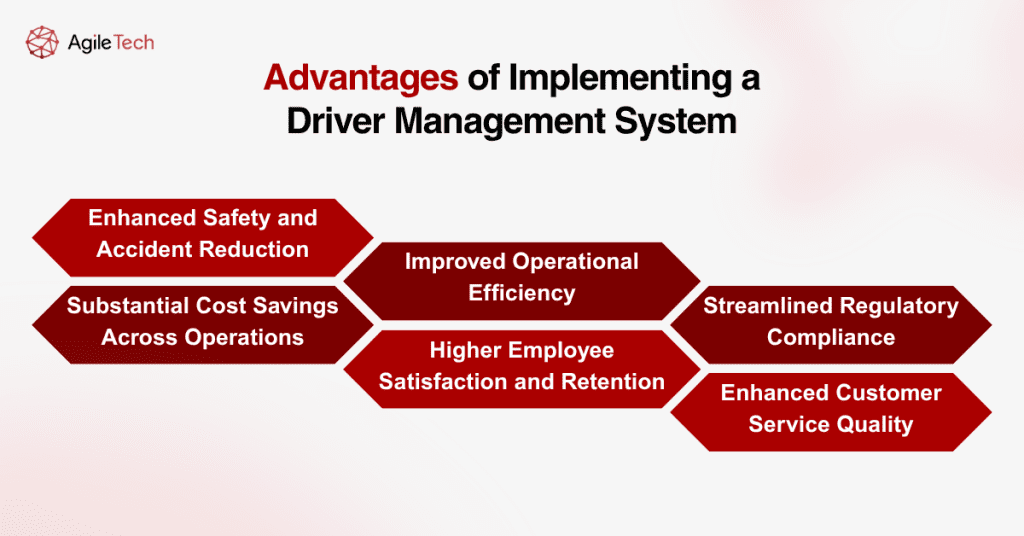 AgileTech

Advantages of Implementing a Driver Management System

Enhanced Safety and Accident Reduction

Substantial Cost Savings Across Operations

Improved Operational Efficiency

Higher Employee Satisfaction and Retention

Streamlined Regulatory Compliance

Enhanced Customer Service Quality